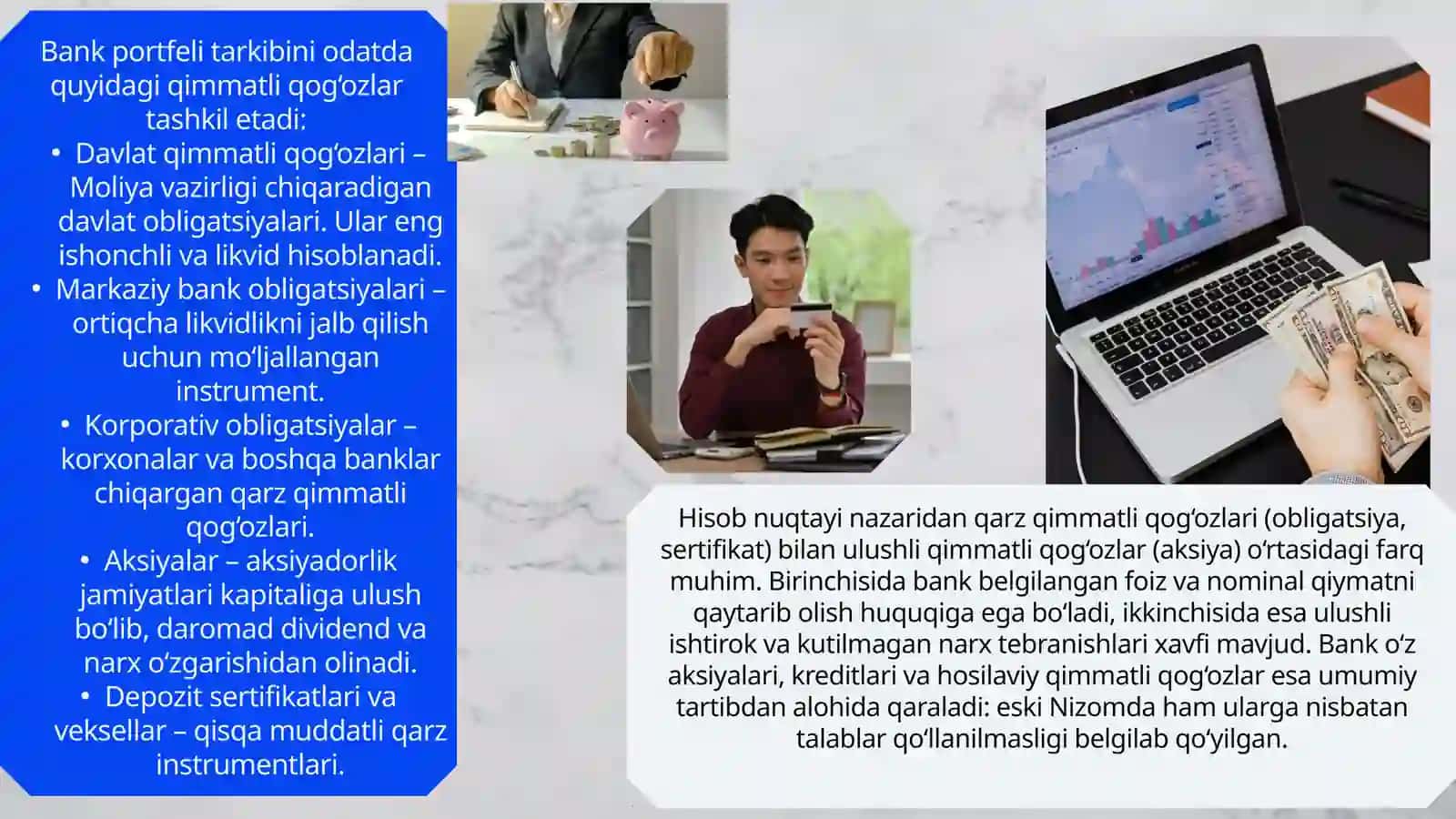 Bank portfeli tarkibini odatda quyidagi qimmatli qog'ozlar tashkil etadi:

• Davlat qimmatli qog'ozlari – Moliya vazirligi chiqaradigan davlat obligatsiyalari. Ular eng ishonchli va likvid hisoblanadi.
• Markaziy bank obligatsiyalari – ortiqcha likvidlikni jalb qilish uchun mo'ljallangan instrument.
• Korporativ obligatsiyalar – korxonalar va boshqa banklar chiqargan qarz qimmatli qog'ozlari.
• Aksiyalar – aksiyadorlik jamiyatlari kapitaliga ulush bo'lib, daromad dividend va narx o'zgarishidan olinadi.
• Depozit sertifikatlari va veksellar – qisqa muddatli qarz instrumentlari.

Hisob nuqtayi nazaridan qarz qimmatli qog'ozlari (obligatsiya, sertifikat) bilan ulushli qimmatli qog'ozlar (aksiya) o'rtasidagi farq muhim. Birinchisida bank belgilangan foiz va nominal qiymatni qaytarib olish huquqiga ega bo'ladi, ikkinchisida esa ulushli ishtirok va kutilmagan narx tebranishlari xavfi mavjud. Bank o'z aksiyalari, kreditlari va hosilaviy qimmatli qog'ozlar esa umumiy tartibdan alohida qaraladi: eski Nizomda ham ularga nisbatan talablar qo'llanilmasligi belgilab qo'yilgan.